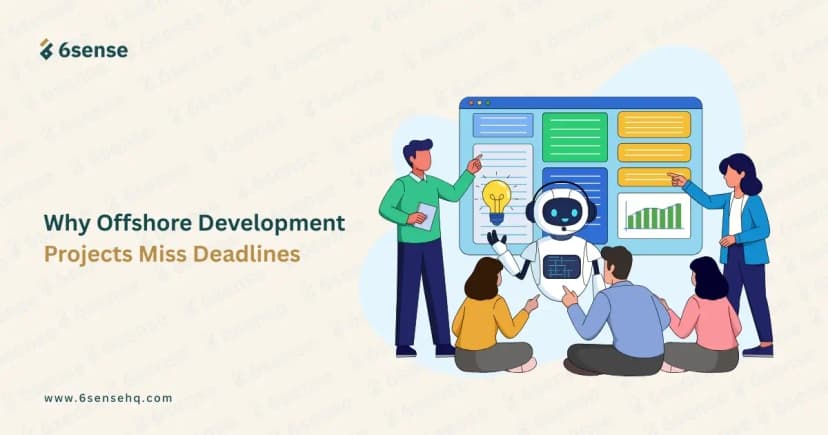 6sense

Why Offshore Development Projects Miss Deadlines

www.6sensehq.com